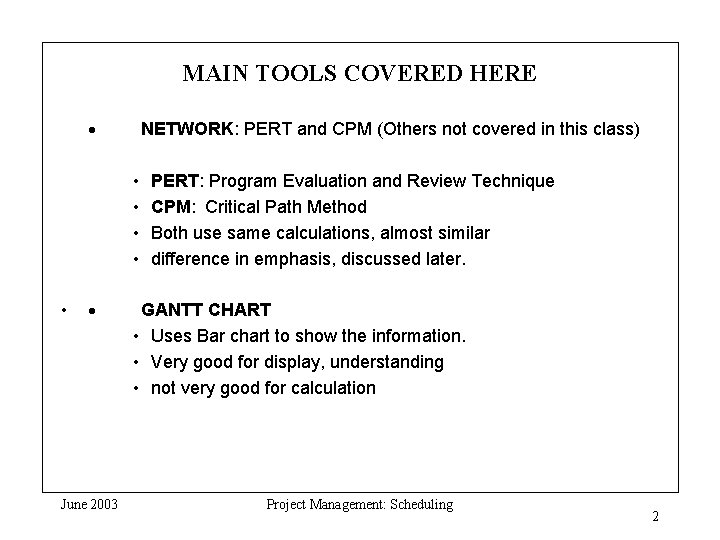 MAIN TOOLS COVERED HERE

• NETWORK: PERT and CPM (Others not covered in this class)

• PERT: Program Evaluation and Review Technique
• CPM: Critical Path Method
• Both use same calculations, almost similar
• difference in emphasis, discussed later.

• • GANTT CHART
• Uses Bar chart to show the information.
• Very good for display, understanding
• not very good for calculation

June 2003

Project Management: Scheduling

2